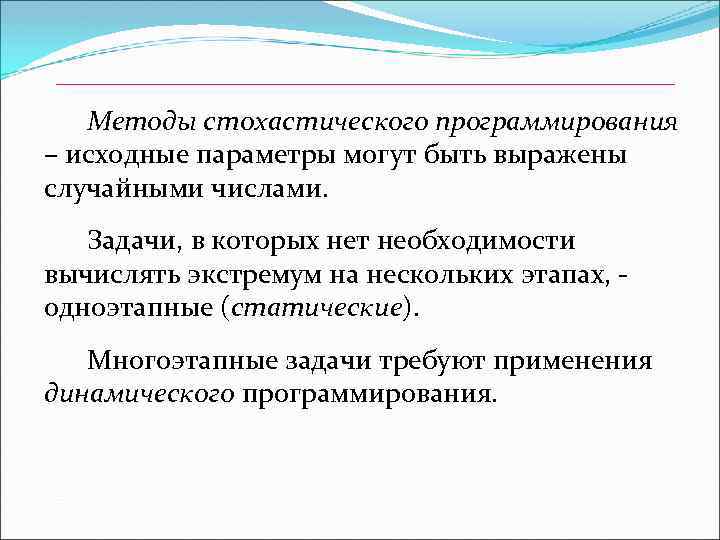 Методы стохастического программирования – исходные параметры могут быть выражены случайными числами.

Задачи, в которых нет необходимости вычислять экстремум на нескольких этапах, - одноэтапные (статические).

Многоэтапные задачи требуют применения динамического программирования.